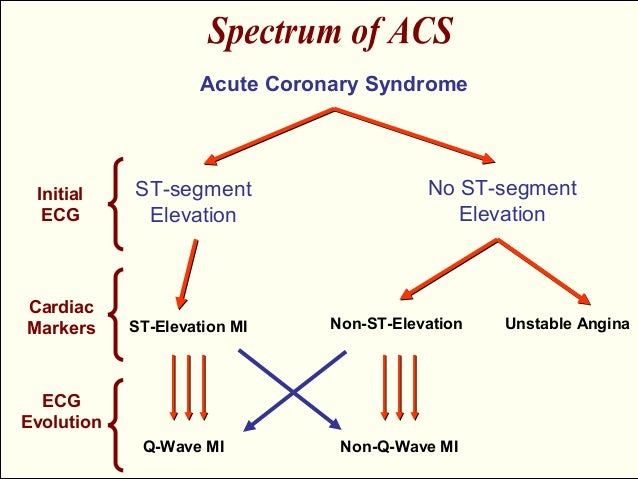 Spectrum of ACS

Acute Coronary Syndrome

Initial ECG

ST-segment Elevation

No ST-segment Elevation

Cardiac Markers

ST-Elevation MI

Non-ST-Elevation

Unstable Angina

ECG Evolution

Q-Wave MI

Non-Q-Wave MI